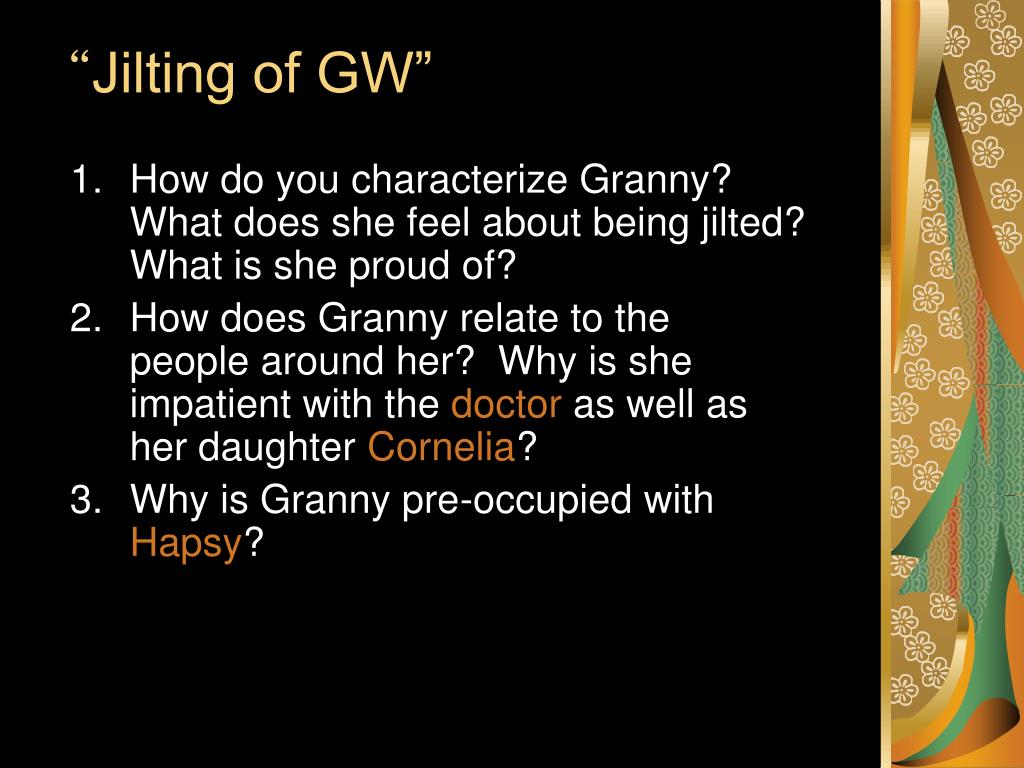 “Jilting of GW”

1. How do you characterize Granny? What does she feel about being jilted? What is she proud of?
2. How does Granny relate to the people around her? Why is she impatient with the doctor as well as her daughter Cornelia?
3. Why is Granny pre-occupied with Hapsy?